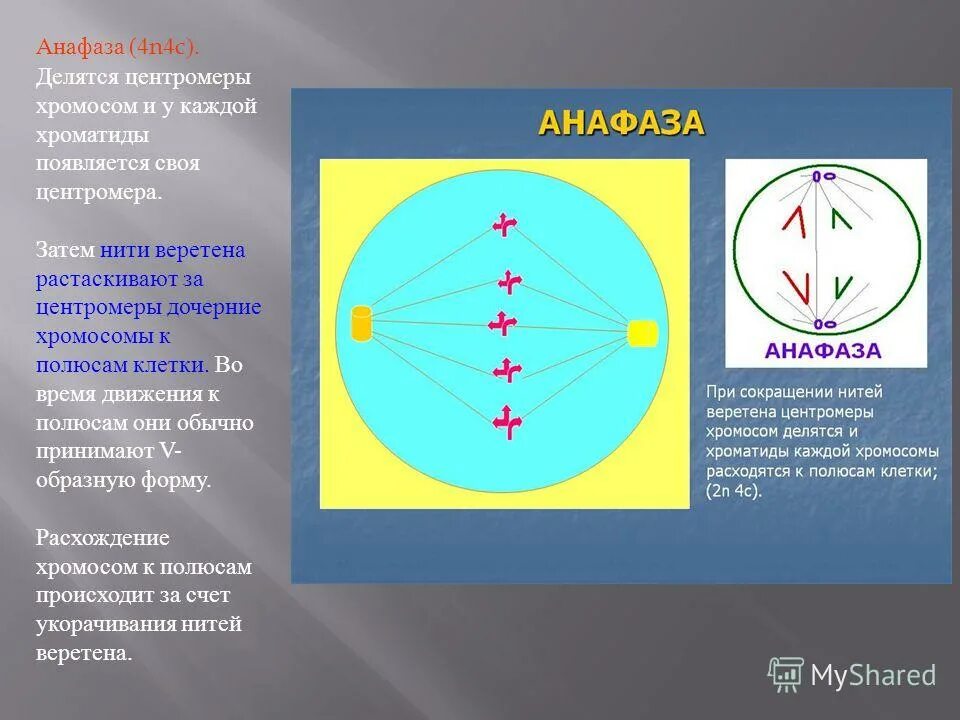 Анафаза (4n4c). Делятся центромеры хромосом и у каждой хроматиды появляется своя центромера.

Затем нити веретена растаскивают за центромеры дочерние хромосомы к полюсам клетки. Во время движения к полюсам они обычно принимают V-образную форму.

Расхождение хромосом к полюсам происходит за счет укорачивания нитей веретена.

АНАФАЗА

АНАФАЗА

При сокращении нитей веретена центромеры хромосом делятся и хроматиды каждой хромосомы расходятся к полюсам клетки; (2n 4c).

MyShared